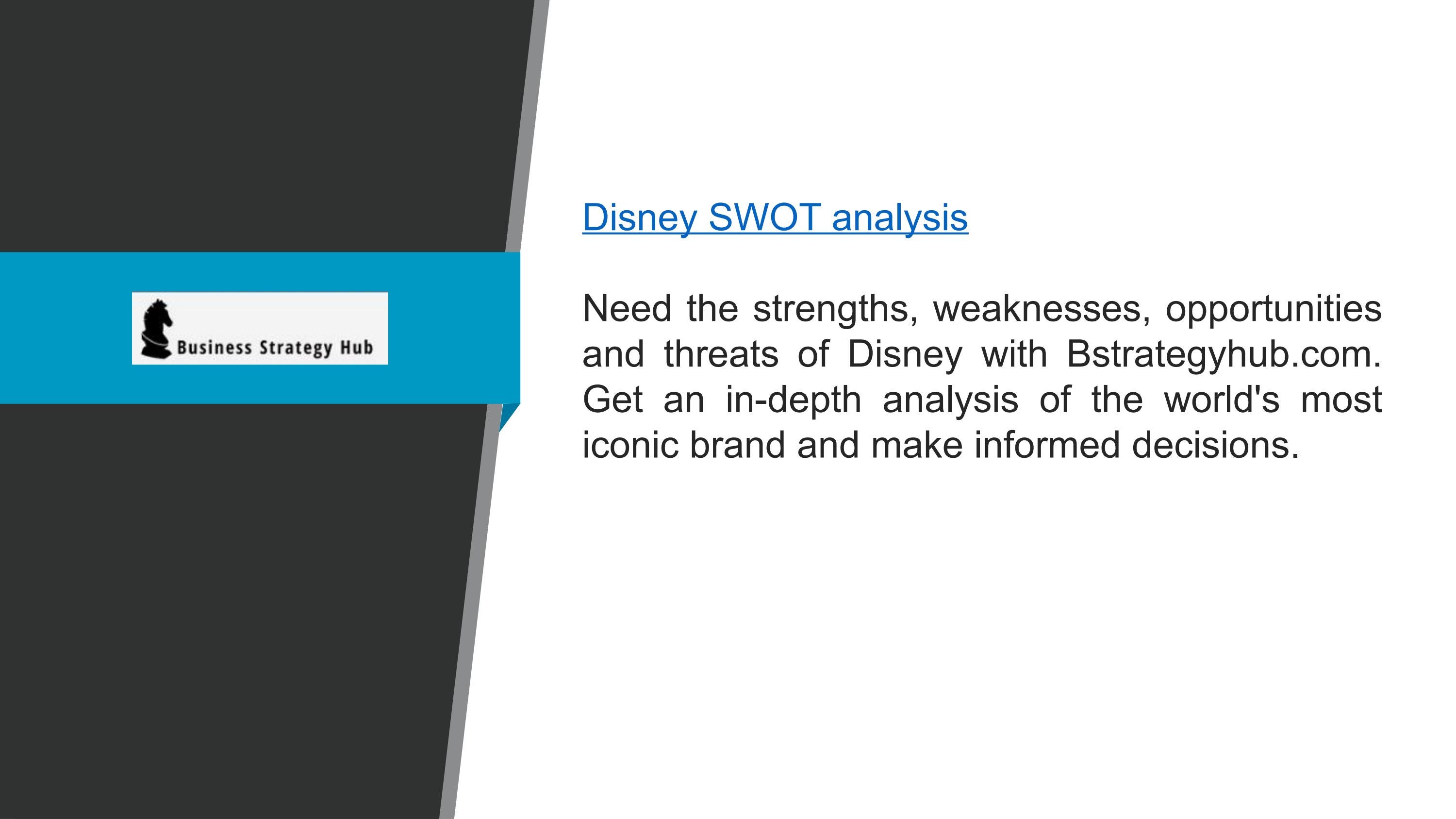 Business Strategy Hub

Disney SWOT analysis

Need the strengths, weaknesses, opportunities and threats of Disney with Bstrategyhub.com. Get an in-depth analysis of the world's most iconic brand and make informed decisions.